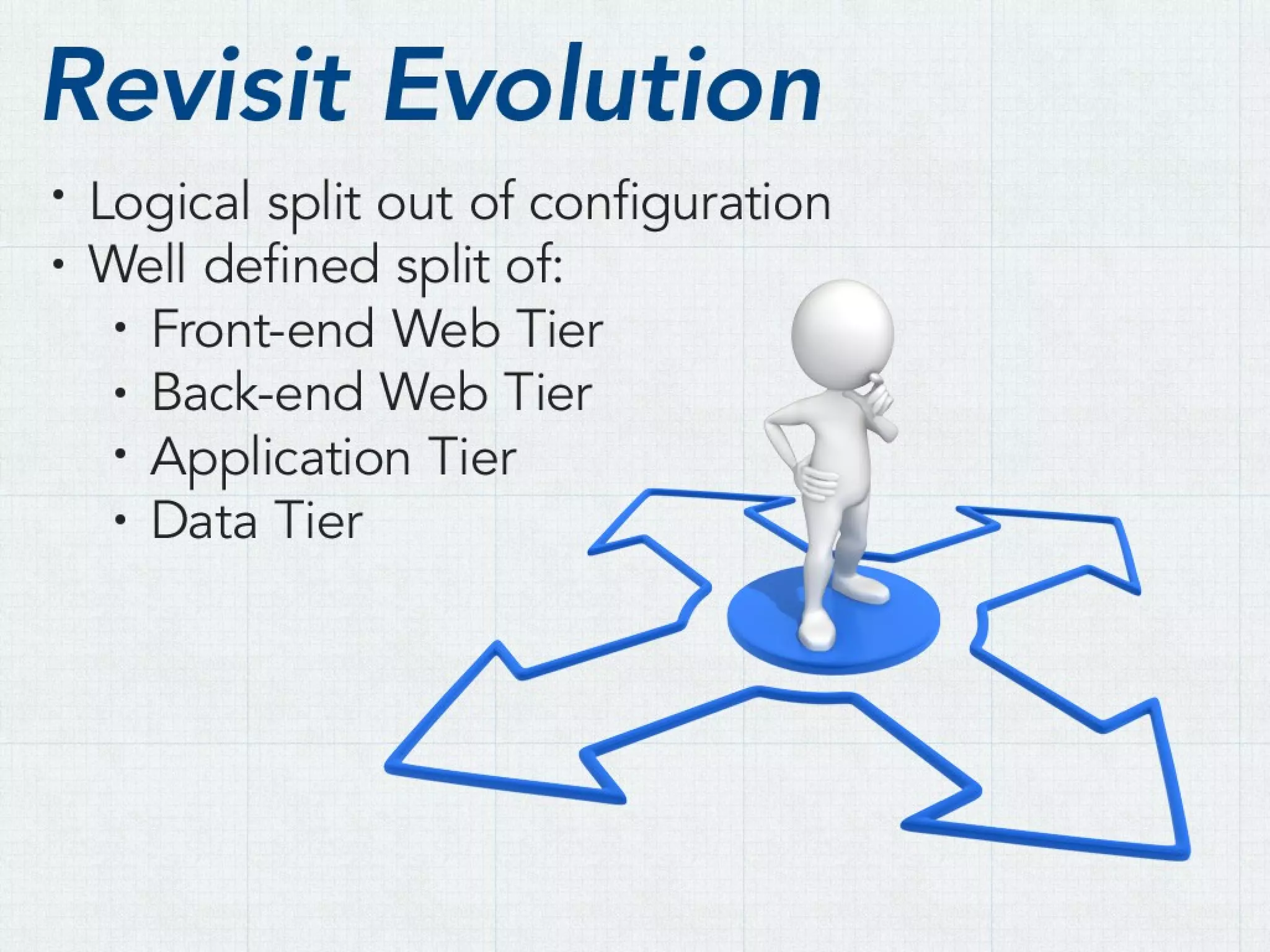 Revisit Evolution

• Logical split out of configuration
• Well defined split of:
  • Front-end Web Tier
  • Back-end Web Tier
  • Application Tier
  • Data Tier